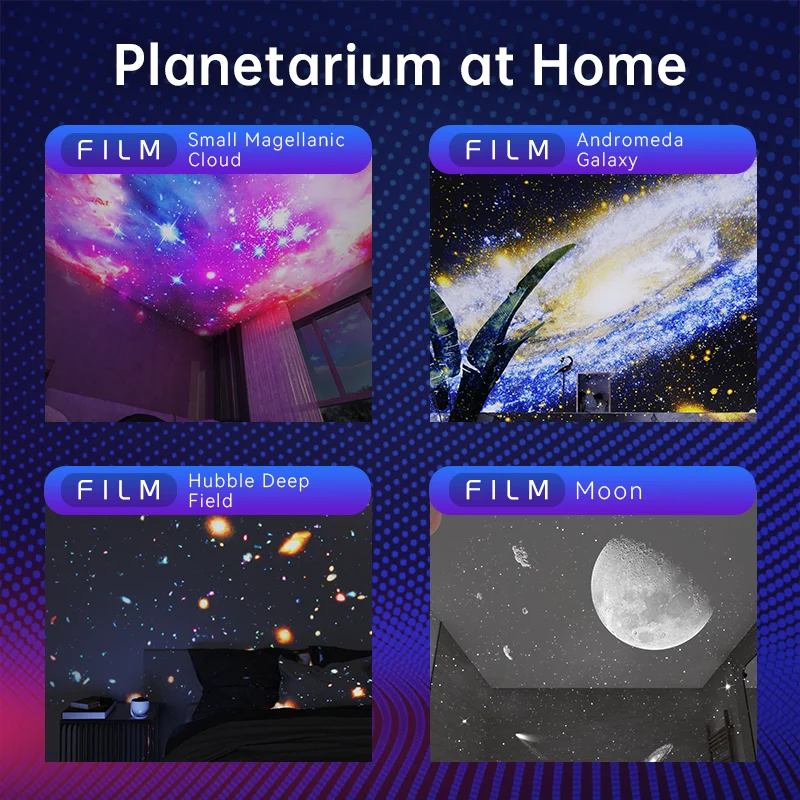 Planetarium at Home

FILM Small Magellanic Cloud

FILM Andromeda Galaxy

FILM Hubble Deep Field

FILM Moon